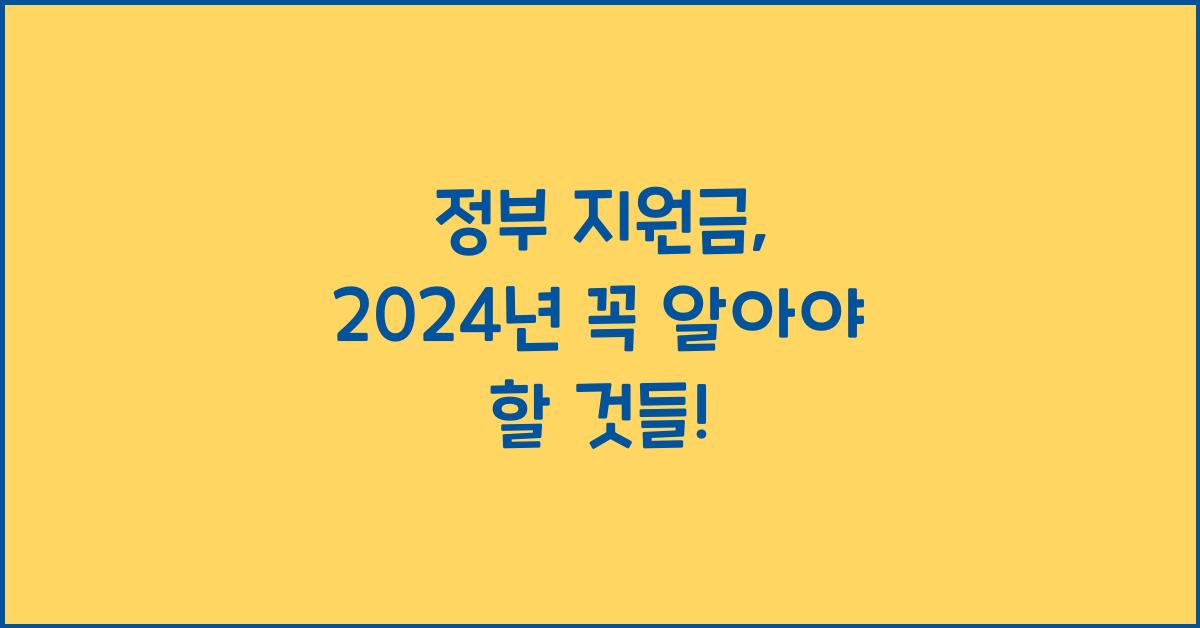 정부 지원금, 2024년 꼭 알아야 할 것들!